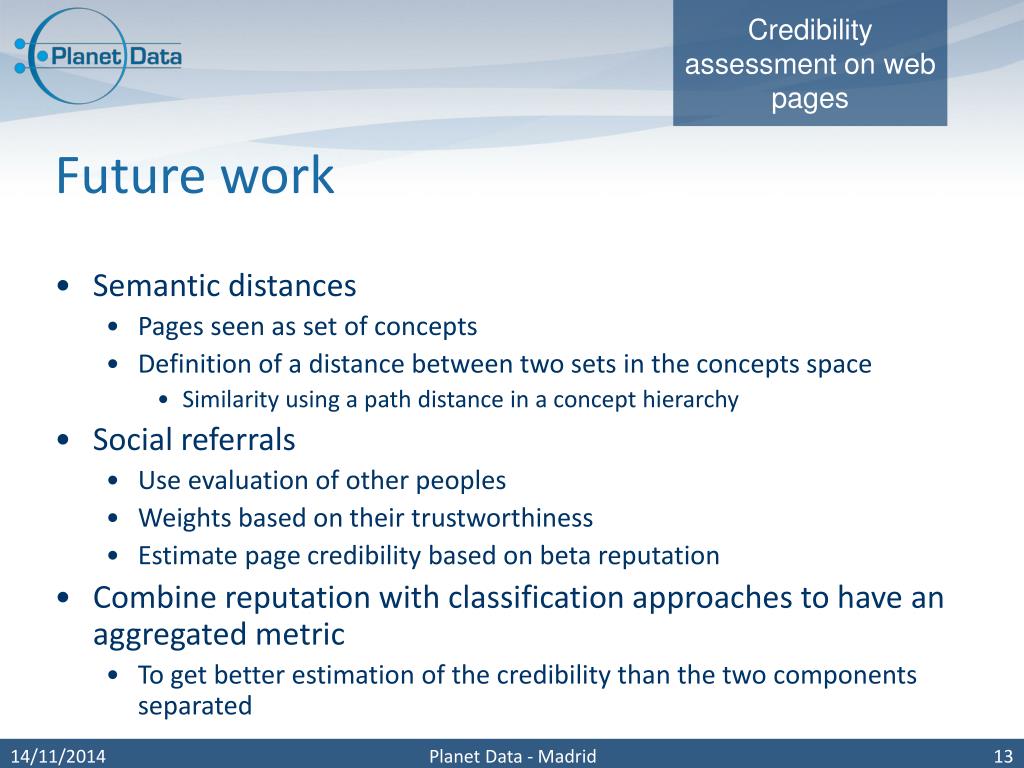 Planet Data

Credibility assessment on web pages

Future work

• Semantic distances
  • Pages seen as set of concepts
  • Definition of a distance between two sets in the concepts space
    • Similarity using a path distance in a concept hierarchy
• Social referrals
  • Use evaluation of other peoples
  • Weights based on their trustworthiness
  • Estimate page credibility based on beta reputation
• Combine reputation with classification approaches to have an aggregated metric
  • To get better estimation of the credibility than the two components separated

14/11/2014

Planet Data - Madrid

13